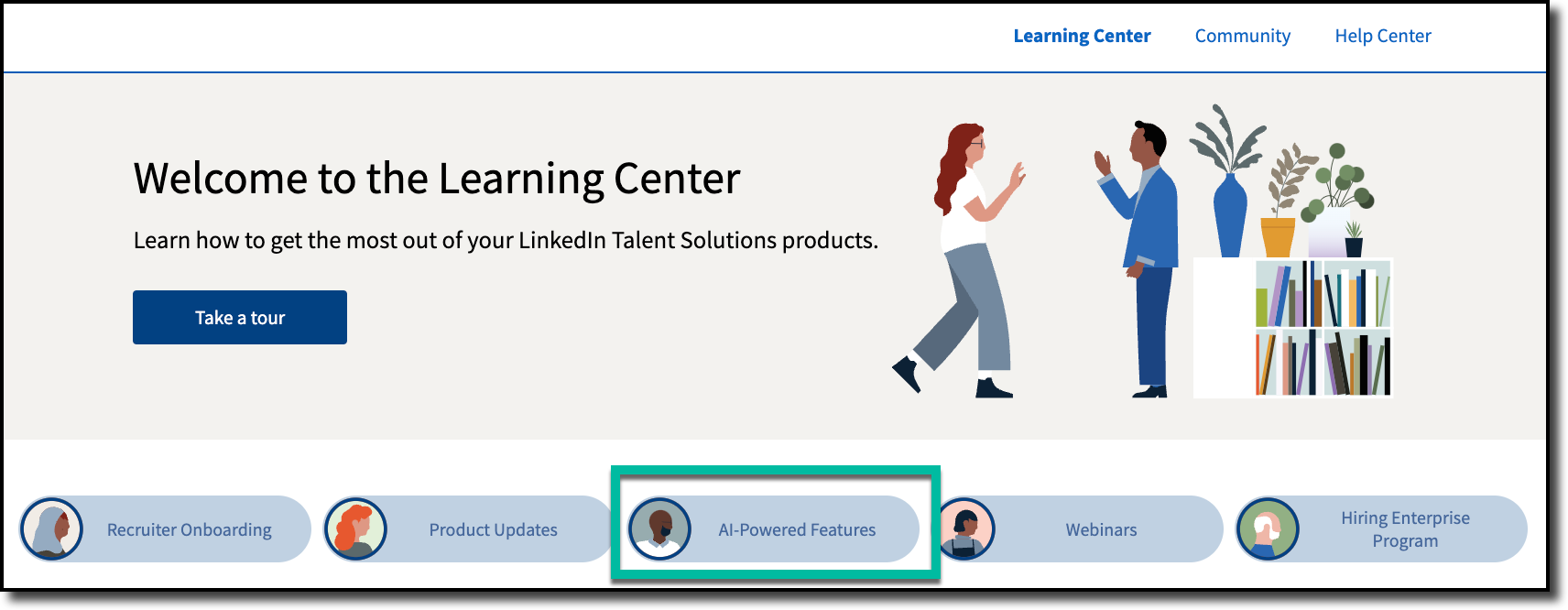 Learning Center Community Help Center

Welcome to the Learning Center

Learn how to get the most out of your LinkedIn Talent Solutions products.

Take a tour

Recruiter Onboarding

Product Updates

AI-Powered Features

Webinars

Hiring Enterprise Program